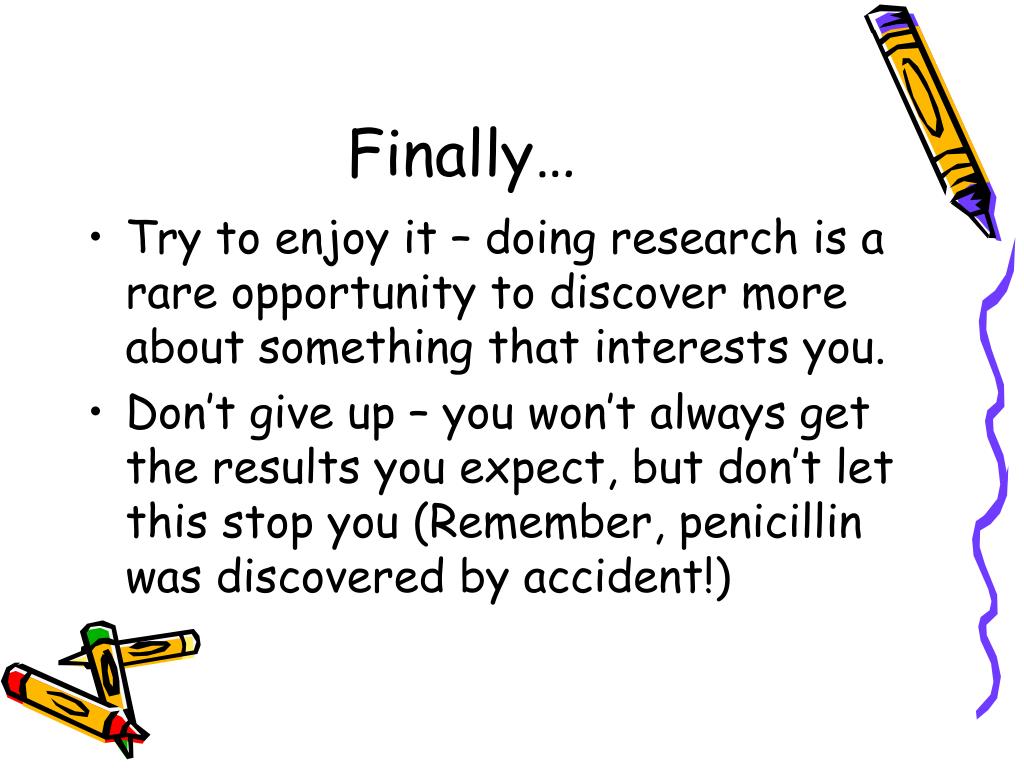 Finally…

• Try to enjoy it – doing research is a rare opportunity to discover more about something that interests you.

• Don't give up – you won't always get the results you expect, but don't let this stop you (Remember, penicillin was discovered by accident!)